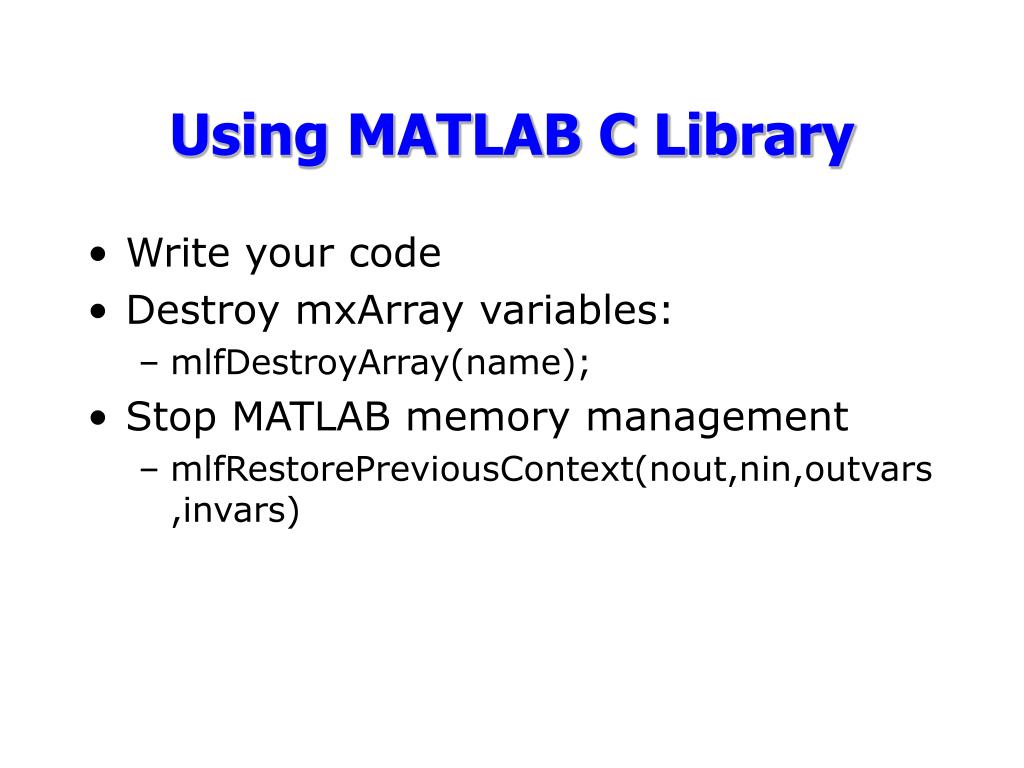 Using MATLAB C Library

• Write your code
• Destroy mxArray variables:
– mlfDestroyArray(name);
• Stop MATLAB memory management
– mlfRestorePreviousContext(nout,nin,outvars,invars)